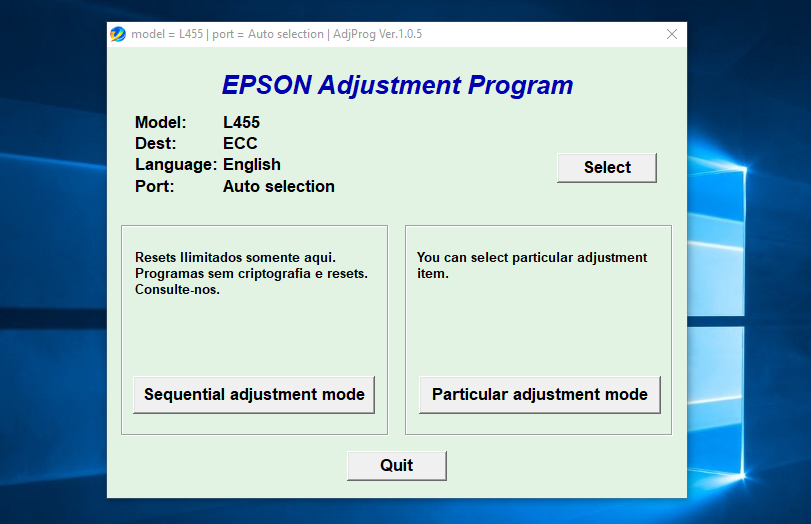 model = L455 | port = Auto selection | AdjProg Ver.1.0.5

EPSON Adjustment Program

Model: L455
Dest: ECC
Language: English
Port: Auto selection

Select

Resets Ilimitados somente aqui.
Programas sem criptografia e resets.
Consulte-nos.

Sequential adjustment mode

You can select particular adjustment item.

Particular adjustment mode

Quit